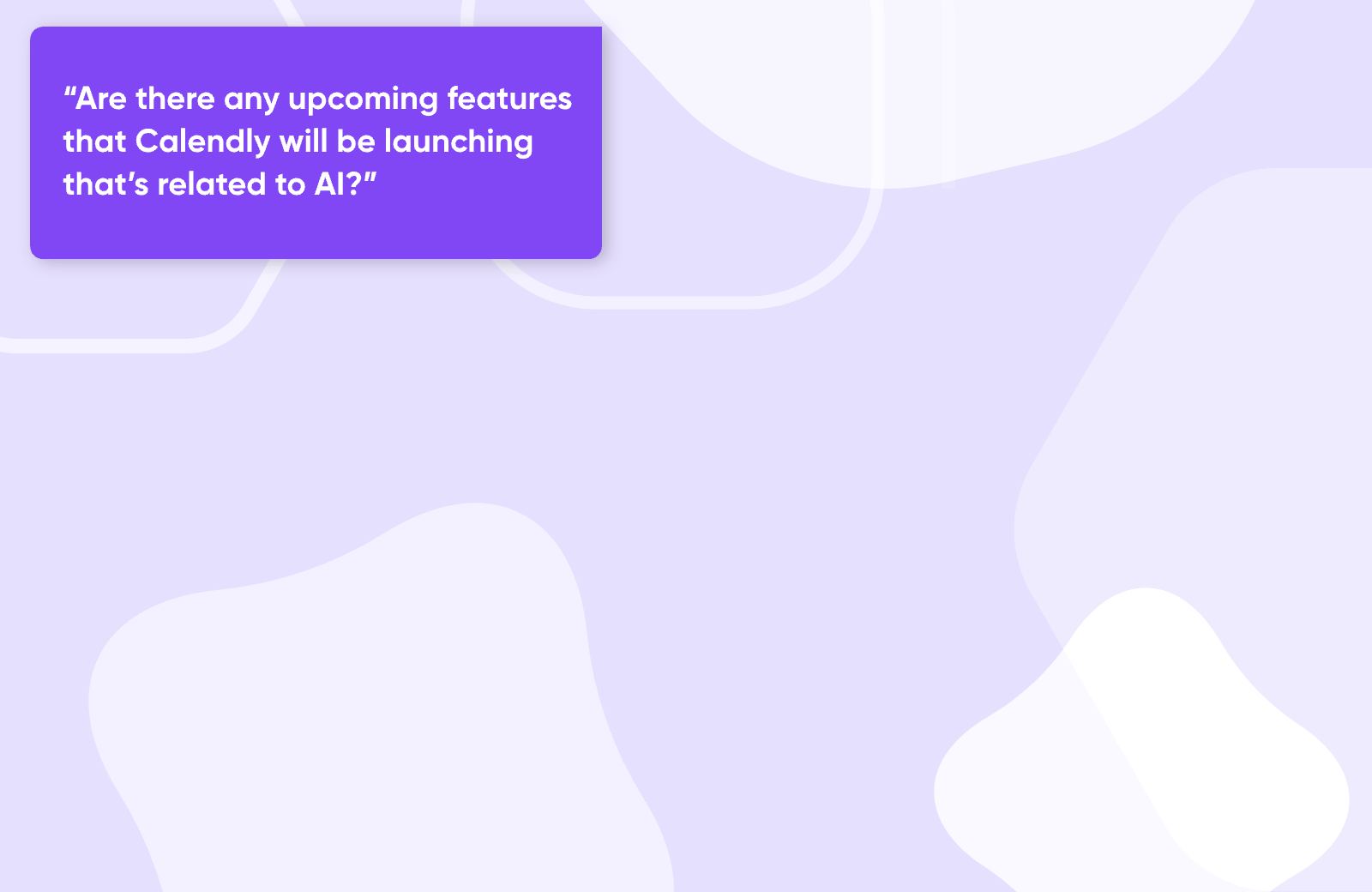 “Are there any upcoming features that Calendly will be launching that’s related to AI?”